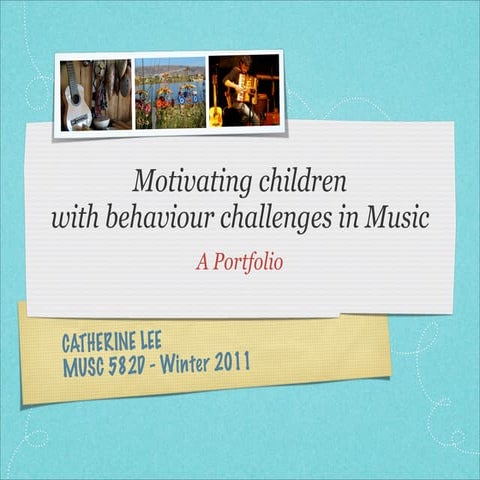 Motivating children with behaviour challenges in Music

A Portfolio

CATHERINE LEE
MUSC 582D - Winter 2011